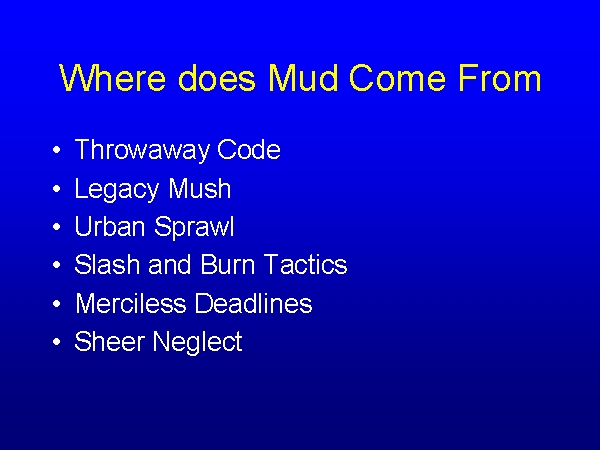 Where does Mud Come From

• Throwaway Code
• Legacy Mush
• Urban Sprawl
• Slash and Burn Tactics
• Merciless Deadlines
• Sheer Neglect